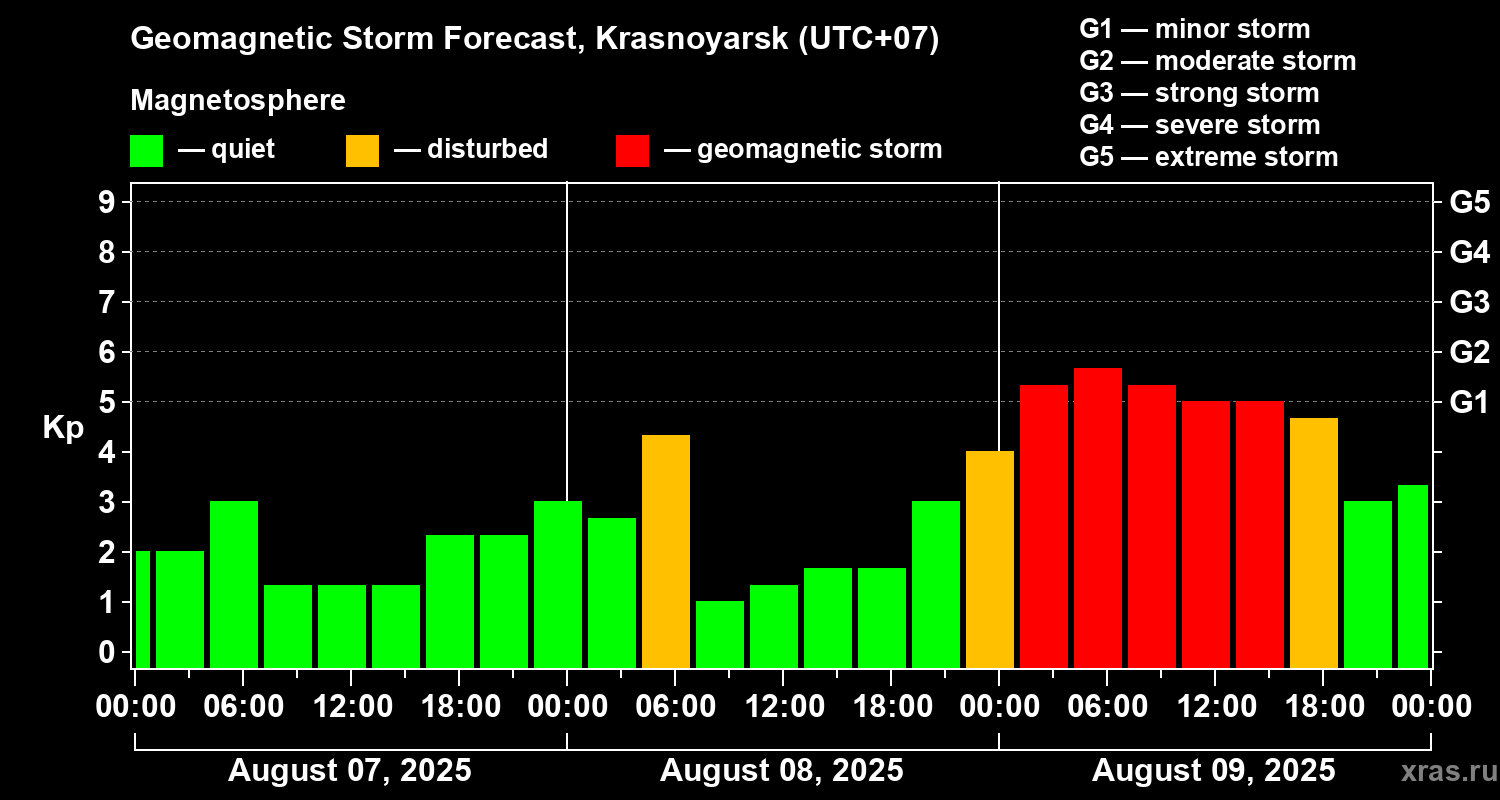 Geomagnetic Storm Forecast, Krasnoyarsk (UTC+07)

Magnetosphere

— quiet — disturbed — geomagnetic storm

G1 — minor storm
G2 — moderate storm
G3 — strong storm
G4 — severe storm
G5 — extreme storm

Kp

9
8
7
6
5
4
3
2
1
0

G5
G4
G3
G2
G1

00:00 06:00 12:00 18:00 00:00 06:00 12:00 18:00 00:00 06:00 12:00 18:00 00:00

August 07, 2025
August 08, 2025
August 09, 2025

xras.ru